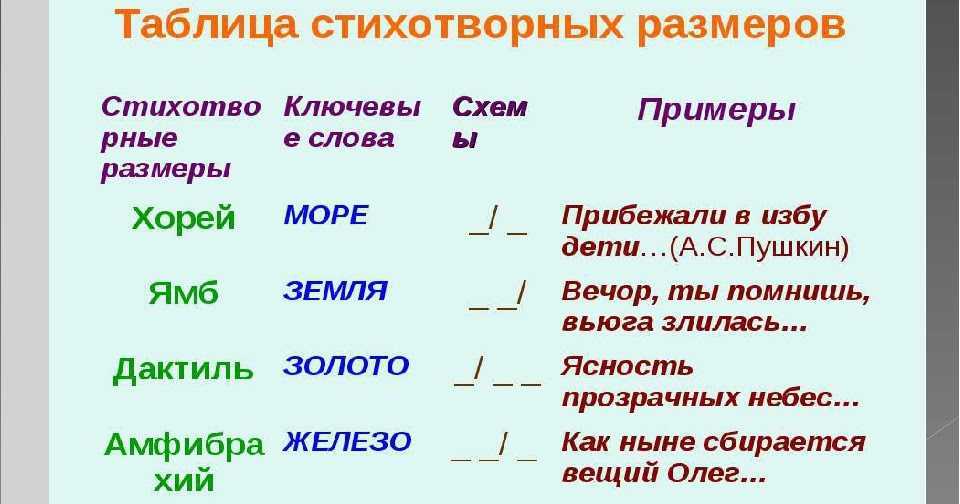 Таблица стихотворных размеров

| Стихотворные размеры | Ключевые слова | Схемы | Примеры |
|---|---|---|---|
| Хорей | МОРЕ | _/ _ | Прибежали в избу дети…(А.С.Пушкин) |
| Ямб | ЗЕМЛЯ | _ _/ | Вечор, ты помнишь, вьюга злилась… |
| Дактиль | ЗОЛОТО | _/ _ _ | Ясность прозрачных небес… |
| Амфибрахий | ЖЕЛЕЗО | _ _/ _ | Как ныне сбирается вещий Олег… |